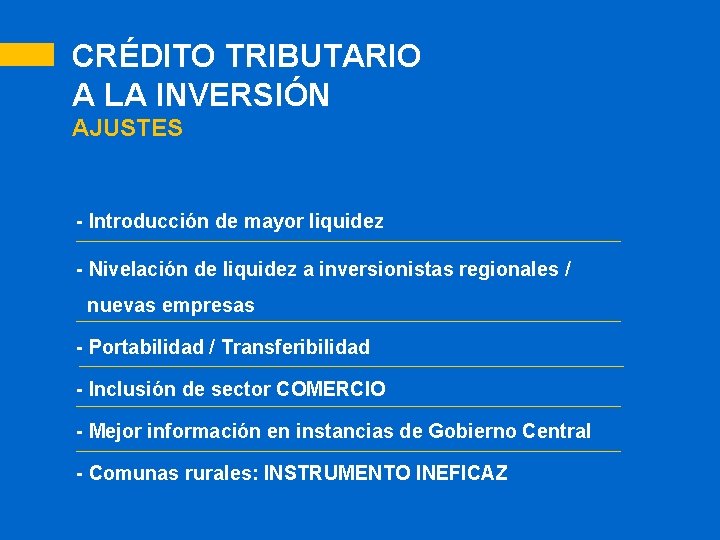 CRÉDITO TRIBUTARIO
A LA INVERSIÓN
AJUSTES

- Introducción de mayor liquidez

- Nivelación de liquidez a inversionistas regionales / nuevas empresas

- Portabilidad / Transferibilidad

- Inclusión de sector COMERCIO

- Mejor información en instancias de Gobierno Central

- Comunas rurales: INSTRUMENTO INEFICAZ